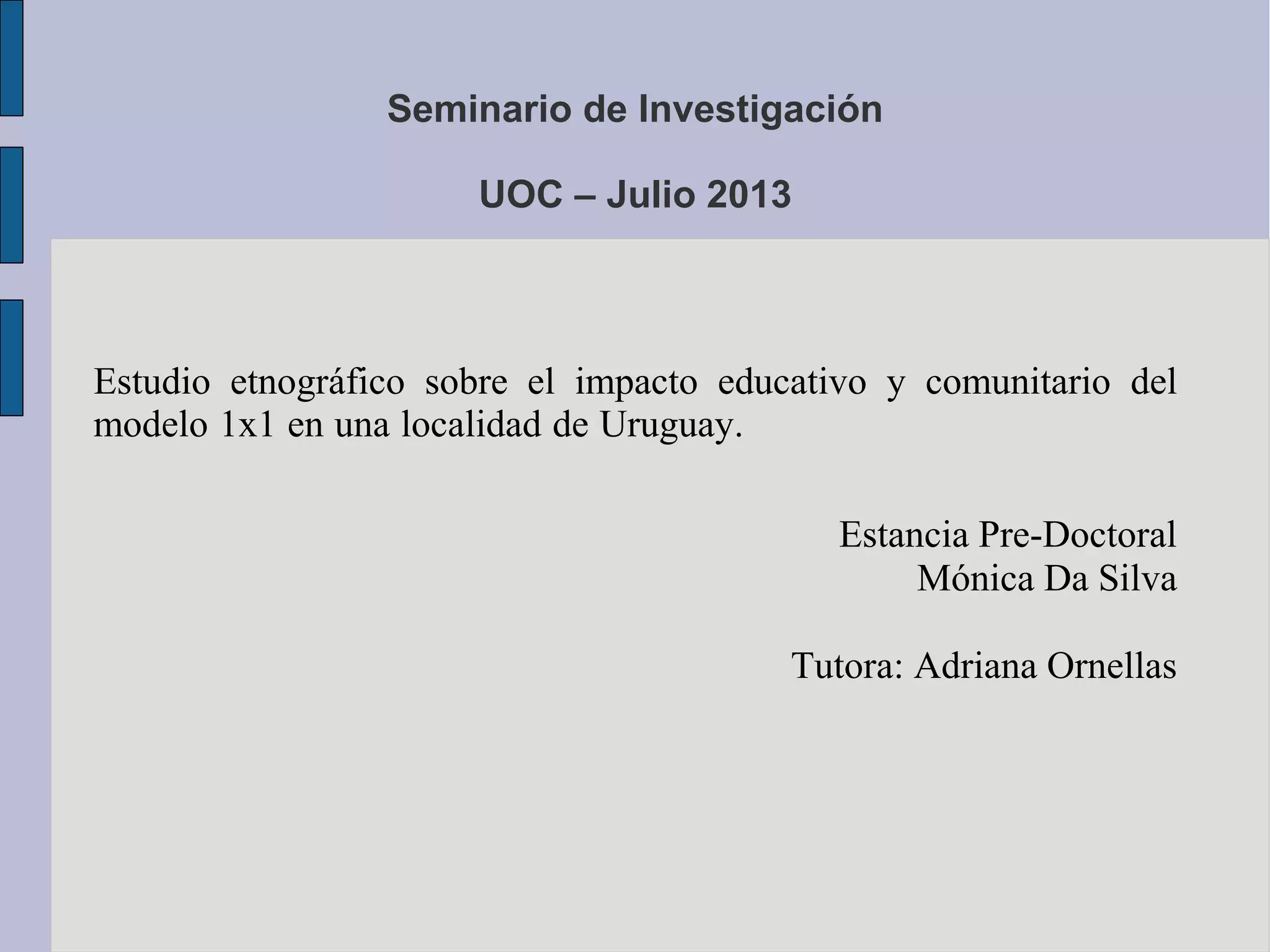 Seminario de Investigación

UOC – Julio 2013

Estudio etnográfico sobre el impacto educativo y comunitario del modelo 1x1 en una localidad de Uruguay.

Estancia Pre-Doctoral
Mónica Da Silva

Tutora: Adriana Ornellas